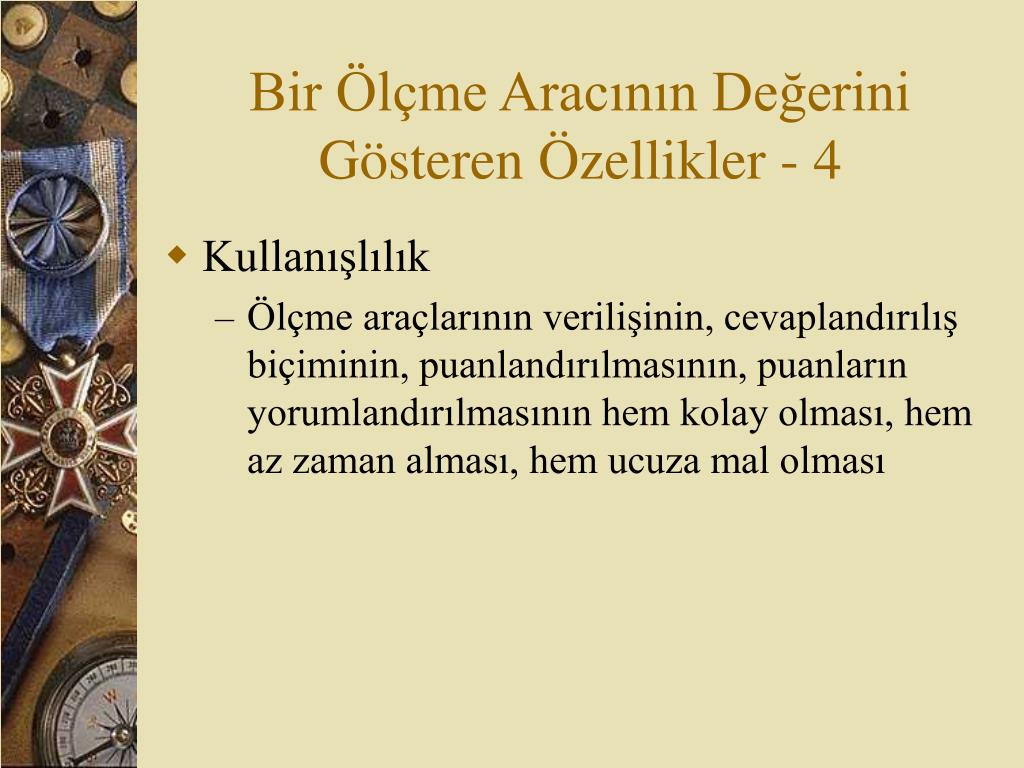 Bir Ölçme Aracının Değerini Gösteren Özellikler - 4

Kullanışlılık

– Ölçme araçlarının verilişinin, cevaplandırılış biçiminin, puanlandırılmasının, puanların yorumlandırılmasının hem kolay olması, hem az zaman alması, hem ucuza mal olması